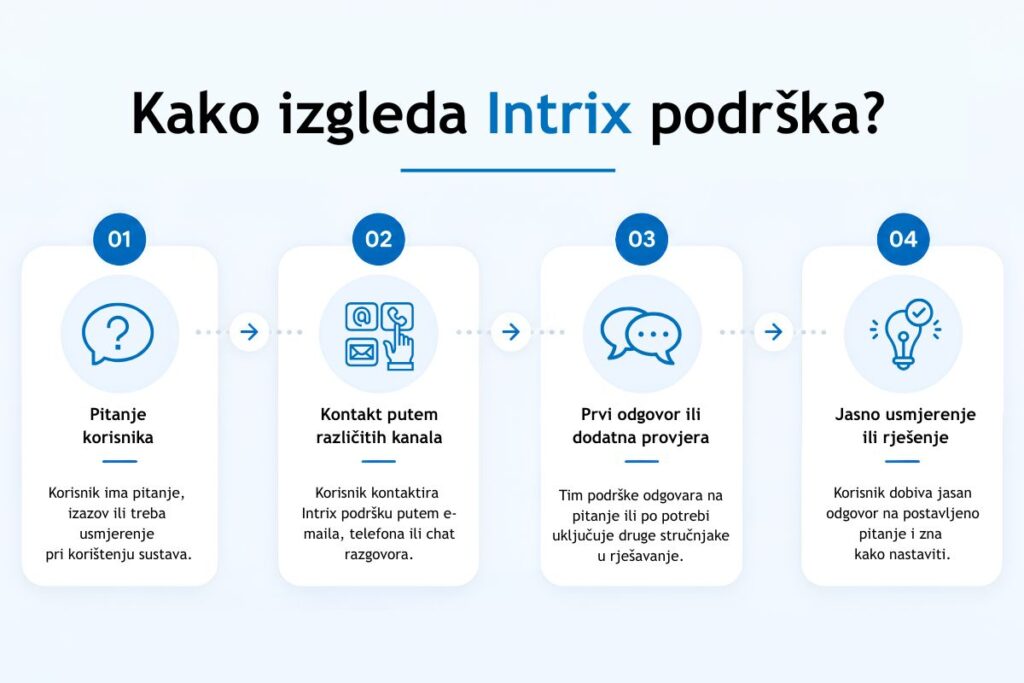 Kako izgleda Intrix podrška?

01

Pitanje korisnika

Korisnik ima pitanje, izazov ili treba usmjerenje pri korištenju sustava.

02

Kontakt putem različitih kanala

Korisnik kontaktira Intrix podršku putem e-maila, telefona ili chat razgovora.

03

Prvi odgovor ili dodatna provjera

Tim podrške odgovara na pitanje ili po potrebi uključuje druge stručnjake u rješavanje.

04

Jasno usmjerenje ili rješenje

Korisnik dobiva jasan odgovor na postavljeno pitanje i zna kako nastaviti.